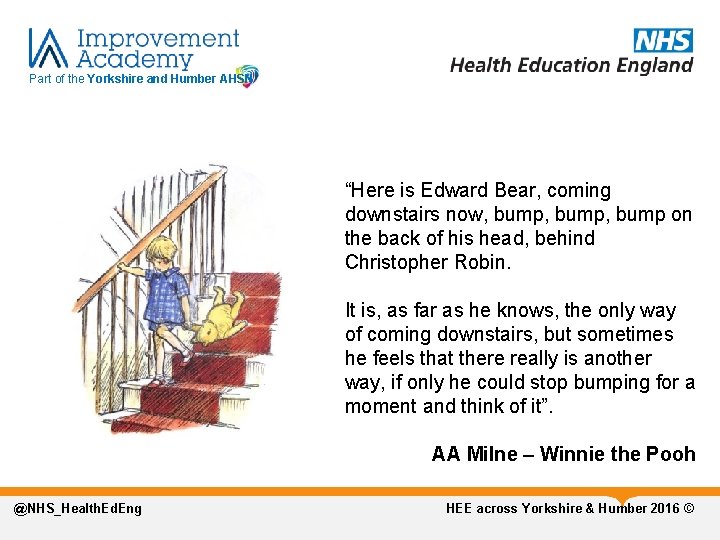 Improvement Academy
Part of the Yorkshire and Humber AHSN

NHS
Health Education England

“Here is Edward Bear, coming downstairs now, bump, bump, bump on the back of his head, behind Christopher Robin.

It is, as far as he knows, the only way of coming downstairs, but sometimes he feels that there really is another way, if only he could stop bumping for a moment and think of it”.

AA Milne – Winnie the Pooh

@NHS_HealthEdEng

HEE across Yorkshire & Humber 2016 ©